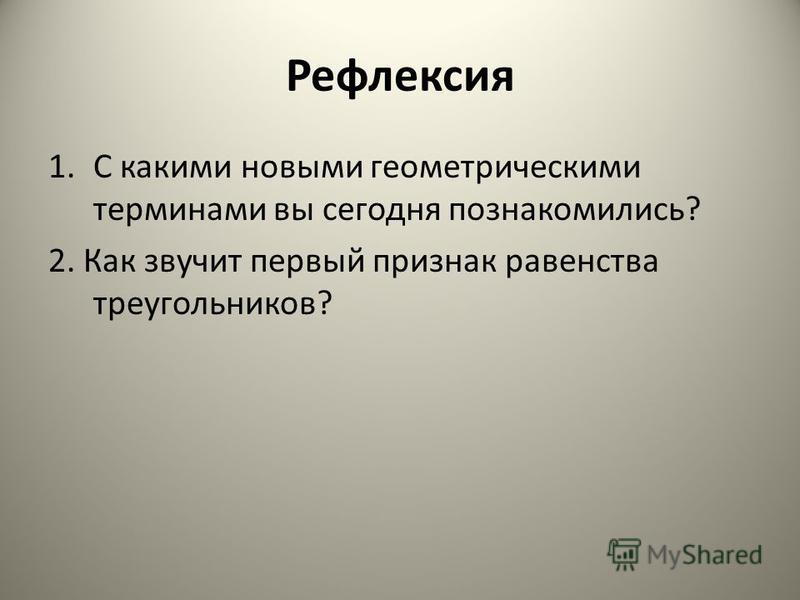 Рефлексия

1. С какими новыми геометрическими терминами вы сегодня познакомились?

2. Как звучит первый признак равенства треугольников?

MyShared